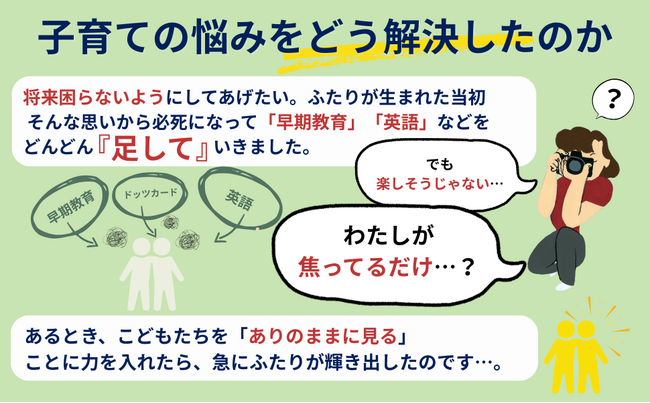 子育ての悩みをどう解決したのか

将来困らないようにしてあげたい。ふたりが生まれた当初 そんな思いから必死になって「早期教育」「英語」などを どんどん『足して』いきました。

?

早期教育

ドッツカード

英語

でも
楽しそうじゃない…

わたしが
焦ってるだけ…？

あるとき、こどもたちを「ありのままに見る」 ことに力を入れたら、急にふたりが輝き出したのです…。